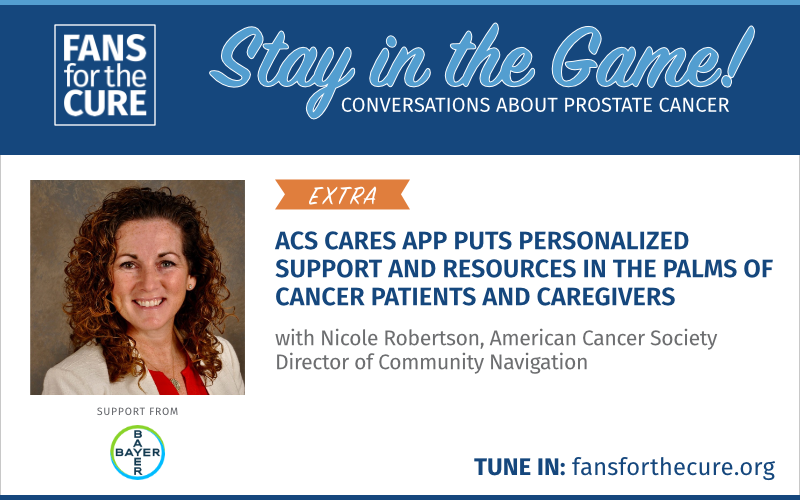 FANS for the CURE

Stay in the Game!
CONVERSATIONS ABOUT PROSTATE CANCER

EXTRA

ACS CARES APP PUTS PERSONALIZED SUPPORT AND RESOURCES IN THE PALMS OF CANCER PATIENTS AND CAREGIVERS

with Nicole Robertson, American Cancer Society Director of Community Navigation

SUPPORT FROM

BAYER BAYER

TUNE IN: fansforthecure.org